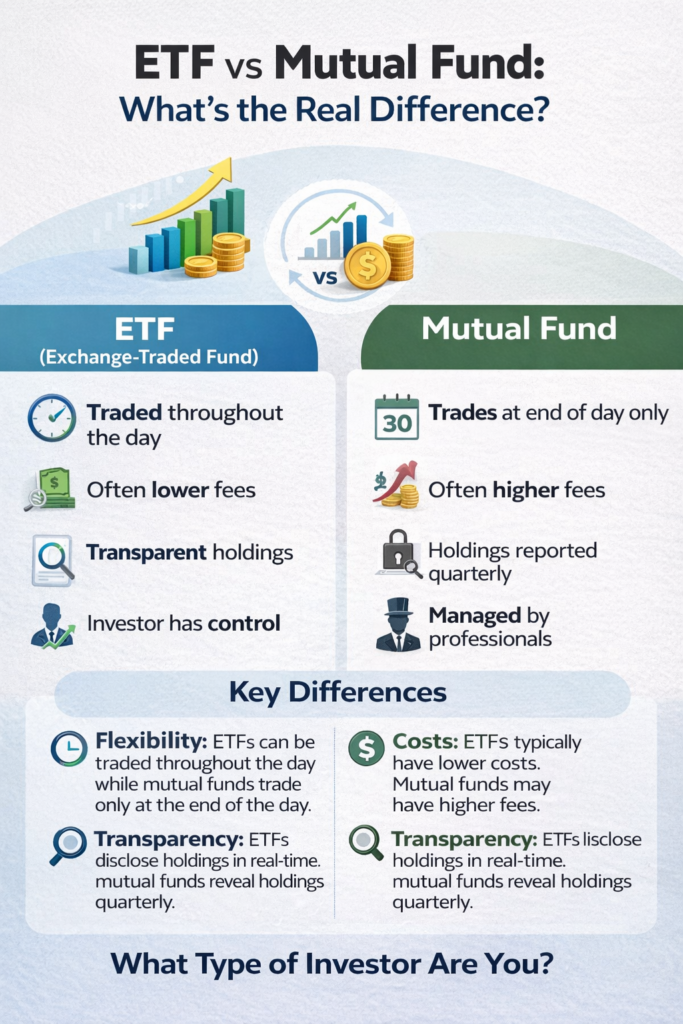 ETF vs Mutual Fund:
What's the Real Difference?

vs

ETF
(Exchange-Traded Fund)

Traded throughout the day

Often lower fees

Transparent holdings

Investor has control

Mutual Fund

30

Trades at end of day only

Often higher fees

Holdings reported quarterly

Managed by professionals

Key Differences

Flexibility: ETFs can be traded throughout the day while mutual funds trade only at the end of the day.

Transparency: ETFs disclose holdings in real-time. mutual funds reveal holdings quarterly.

Costs: ETFs typically have lower costs. Mutual funds may have higher fees.

Transparency: ETFs lisclose holdings in real-time. mutual funds reveal holdings quarterly.

What Type of Investor Are You?